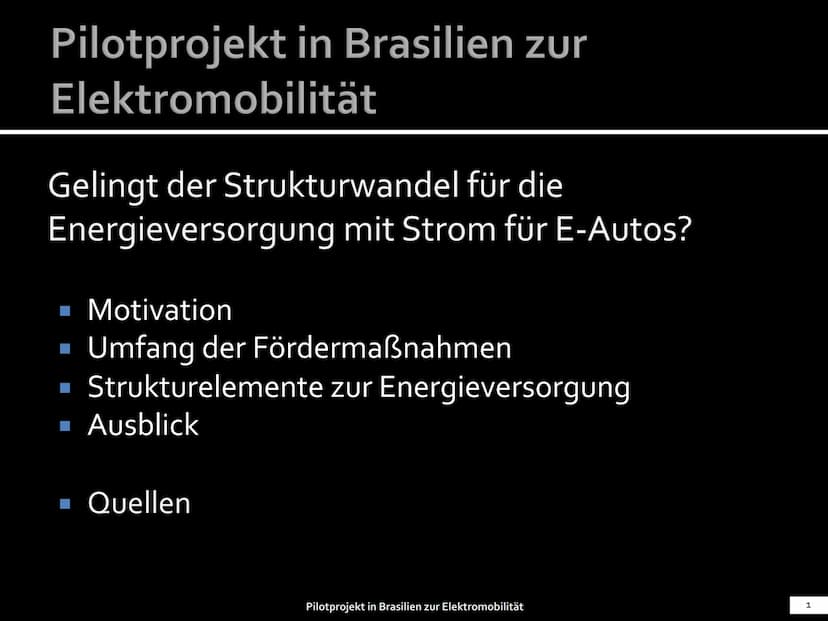 Pilotprojekt in Brasilien zur Elektromobilität

Gelingt der Strukturwandel für die Energieversorgung mit Strom für E-Autos?

- Motivation
- Umfang der Fördermaßnahmen
- Strukturelemente zur Energieversorgung
- Ausblick

- Quellen

Pilotprojekt in Brasilien zur Elektromobilität

1